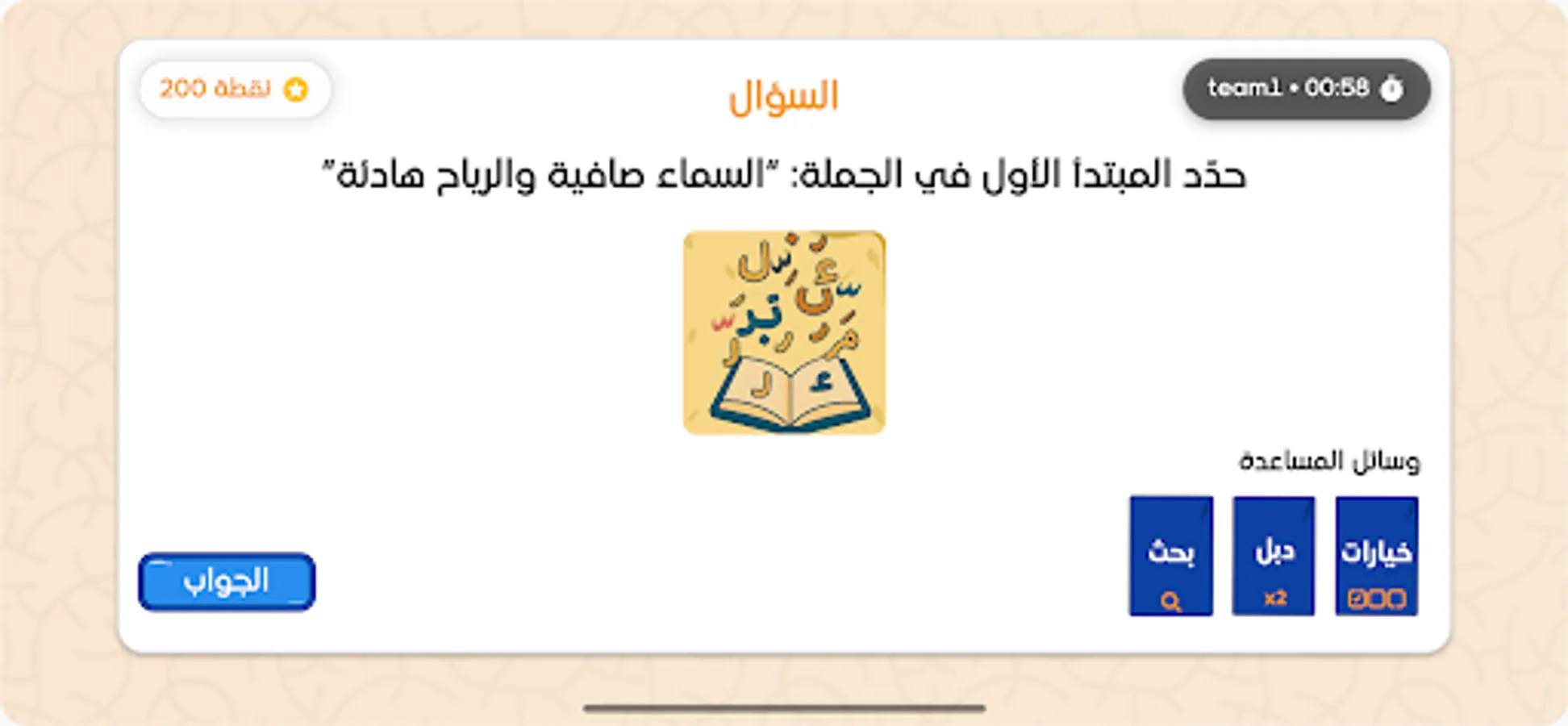 team1 • 00:58

السؤال

200 نقطة

حدّد المبتدأ الأول في الجملة: "السماء صافية والرياح هادئة"

وسائل المساعدة

خيارات

دبل
x2

بحث

الجواب